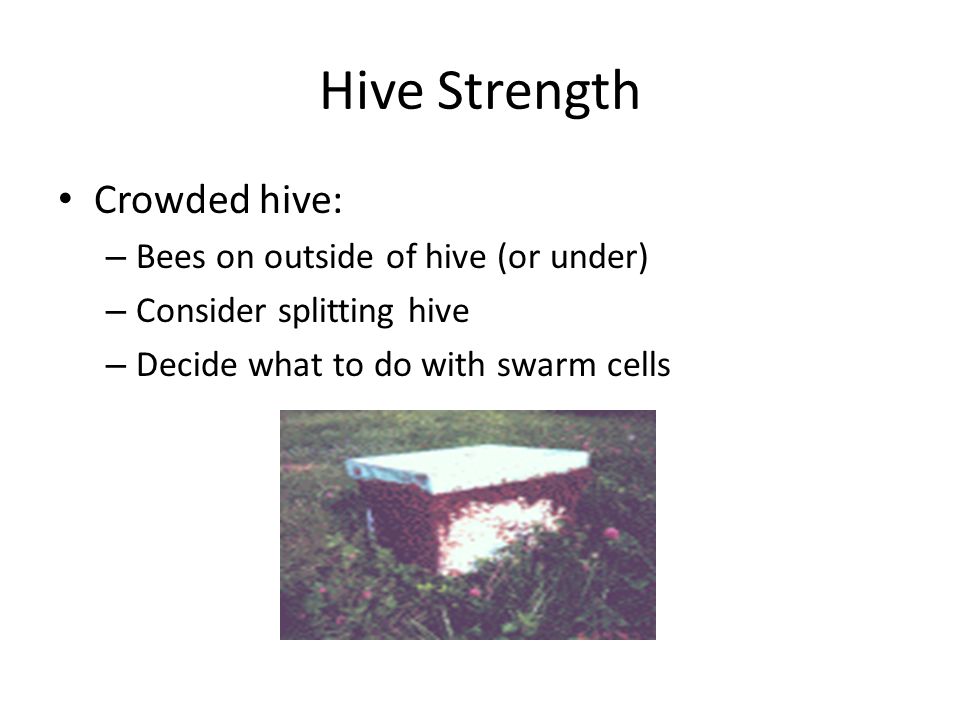 Hive Strength

• Crowded hive:
– Bees on outside of hive (or under)
– Consider splitting hive
– Decide what to do with swarm cells